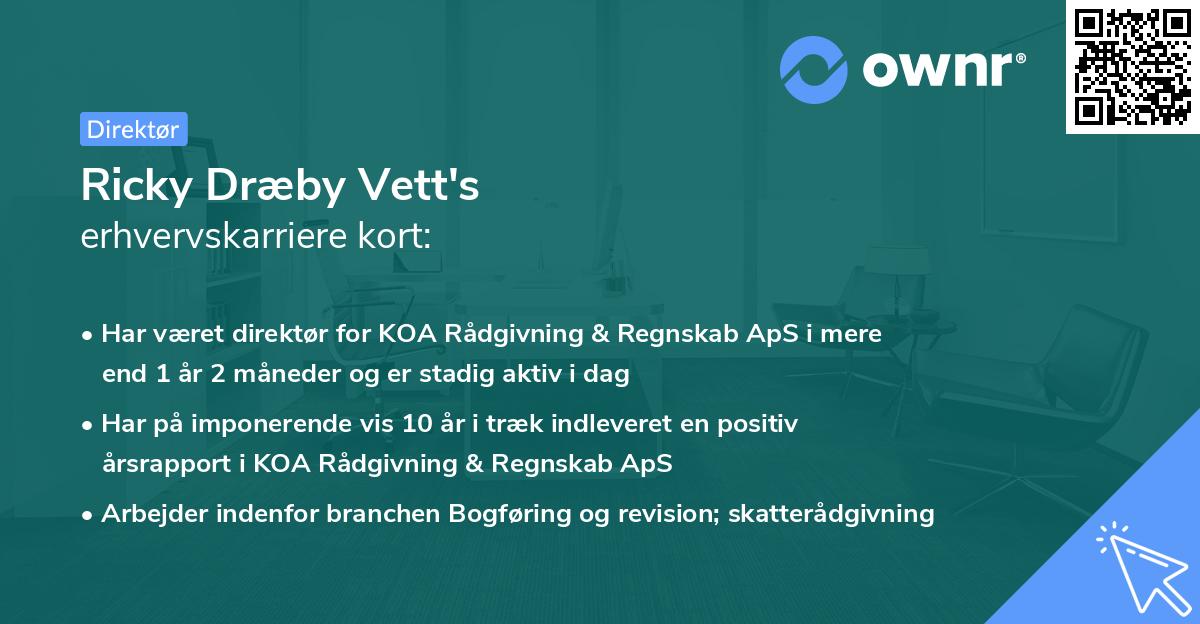 ownr®

Direktør

Ricky Dræby Vett's
erhvervskarriere kort:

• Har været direktør for KOA Rådgivning & Regnskab ApS i mere end 1 år 2 måneder og er stadig aktiv i dag
• Har på imponerende vis 10 år i træk indleveret en positiv årsrapport i KOA Rådgivning & Regnskab ApS
• Arbejder indenfor branchen Bogføring og revision; skatterådgivning